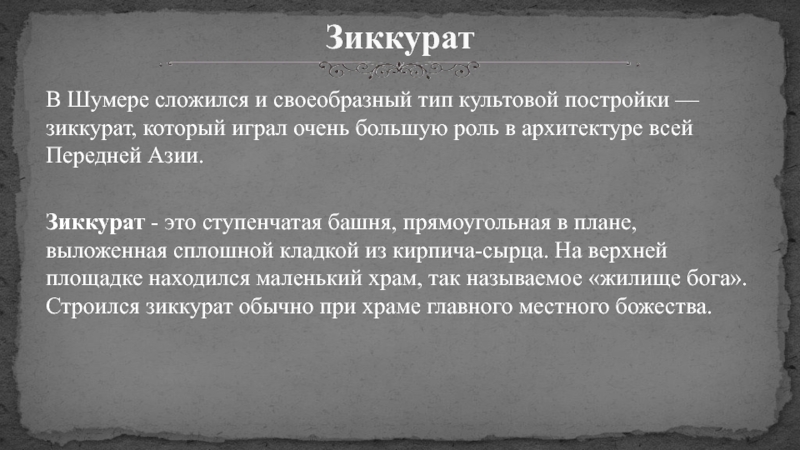 Зиккурат

В Шумере сложился и своеобразный тип культовой постройки — зиккурат, который играл очень большую роль в архитектуре всей Передней Азии.

Зиккурат - это ступенчатая башня, прямоугольная в плане, выложенная сплошной кладкой из кирпича-сырца. На верхней площадке находился маленький храм, так называемое «жилище бога». Строился зиккурат обычно при храме главного местного божества.